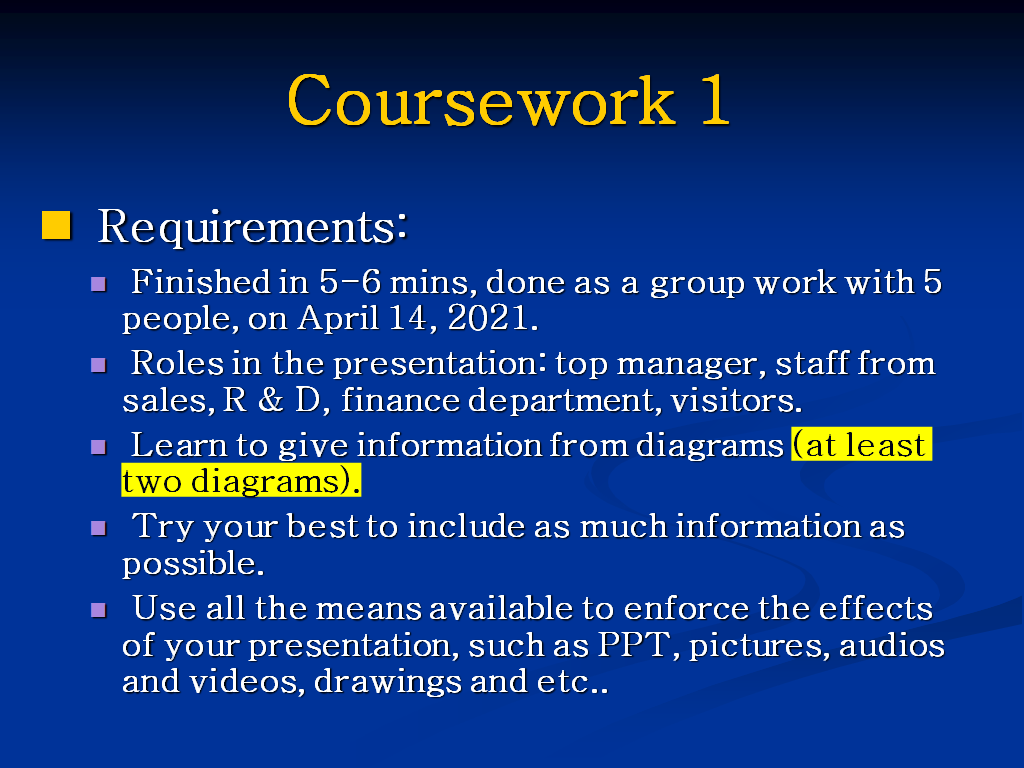 Coursework 1

Requirements:

Finished in 5-6 mins, done as a group work with 5 people, on April 14, 2021.

Roles in the presentation: top manager, staff from sales, R & D, finance department, visitors.

Learn to give information from diagrams (at least two diagrams).

Try your best to include as much information as possible.

Use all the means available to enforce the effects of your presentation, such as PPT, pictures, audios and videos, drawings and etc..